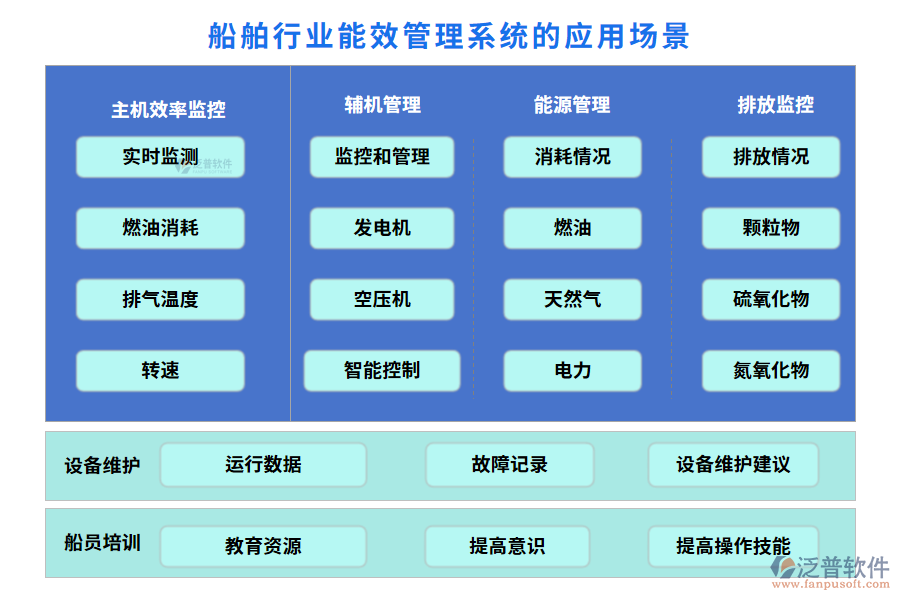 船舶行业能效管理系统的应用场景

主机效率监控

实时监测

燃油消耗

排气温度

转速

辅机管理

监控和管理

发电机

空压机

智能控制

能源管理

消耗情况

燃油

天然气

电力

排放监控

排放情况

颗粒物

硫氧化物

氮氧化物

设备维护

运行数据

故障记录

设备维护建议

船员培训

教育资源

提高意识

提高操作技能

泛普软件
www.fanpusoft.com